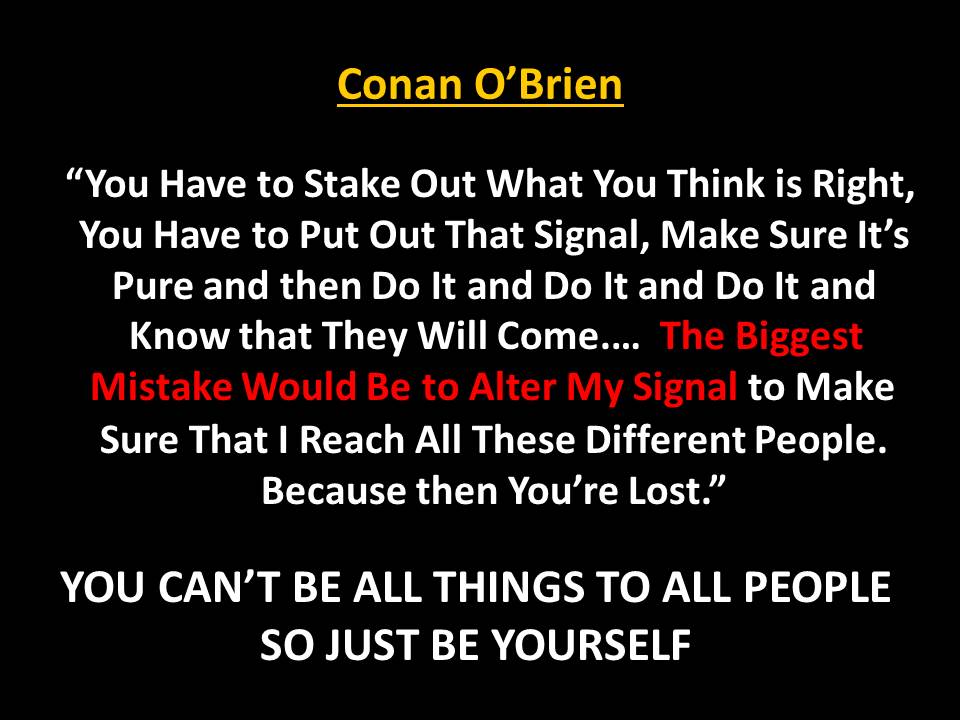 Conan O’Brien

“You Have to Stake Out What You Think is Right, You Have to Put Out That Signal, Make Sure It’s Pure and then Do It and Do It and Do It and Know that They Will Come…. The Biggest Mistake Would Be to Alter My Signal to Make Sure That I Reach All These Different People. Because then You’re Lost.”

YOU CAN’T BE ALL THINGS TO ALL PEOPLE SO JUST BE YOURSELF